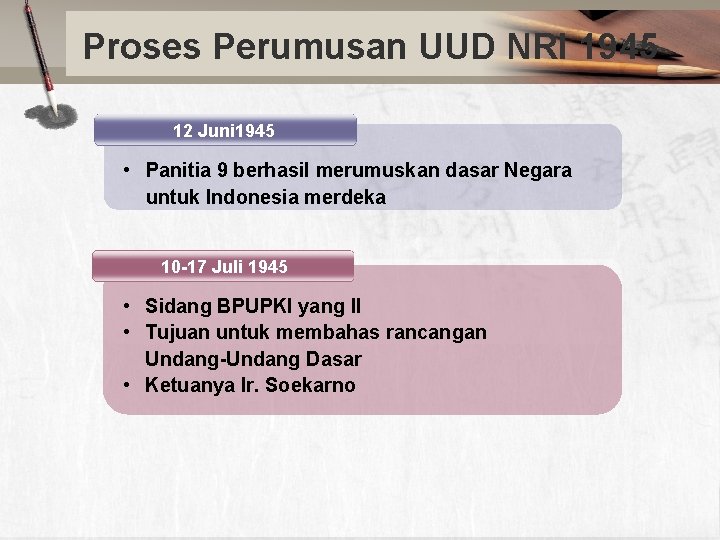 Proses Perumusan UUD NRI 1945

12 Juni1945

• Panitia 9 berhasil merumuskan dasar Negara untuk Indonesia merdeka

10-17 Juli 1945

• Sidang BPUPKI yang II
• Tujuan untuk membahas rancangan Undang-Undang Dasar
• Ketuanya Ir. Soekarno